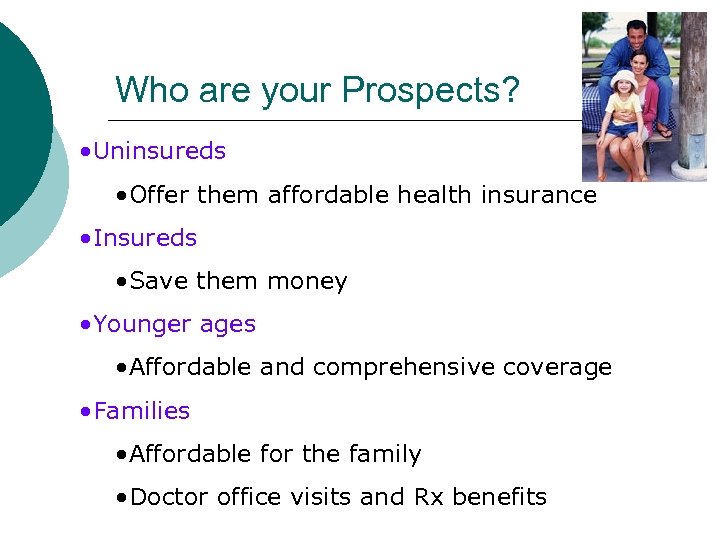 Who are your Prospects?

•Uninsureds

•Offer them affordable health insurance

•Insureds

•Save them money

•Younger ages

•Affordable and comprehensive coverage

•Families

•Affordable for the family

•Doctor office visits and Rx benefits